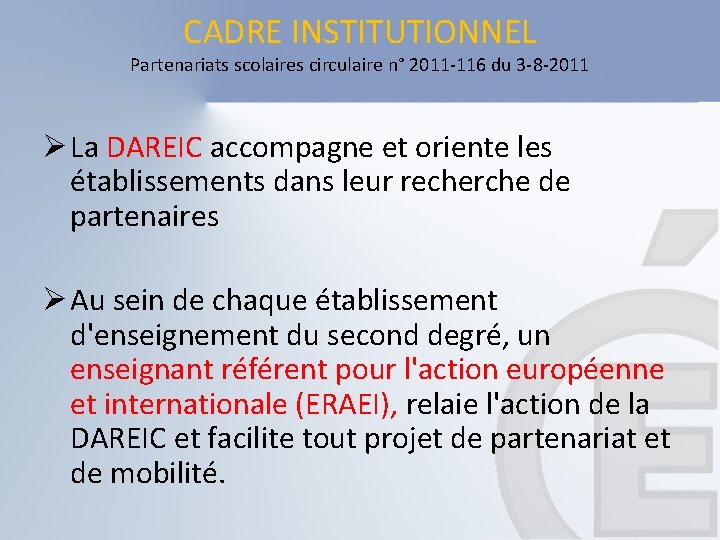 CADRE INSTITUTIONNEL
Partenariats scolaires circulaire n° 2011-116 du 3-8-2011

➢ La DAREIC accompagne et oriente les établissements dans leur recherche de partenaires

➢ Au sein de chaque établissement d'enseignement du second degré, un enseignant référent pour l'action européenne et internationale (ERAEI), relaie l'action de la DAREIC et facilite tout projet de partenariat et de mobilité.